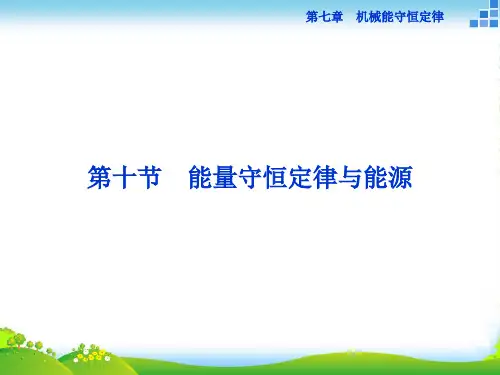 第七章　机械能守恒定律

第十节　能量守恒定律与能源